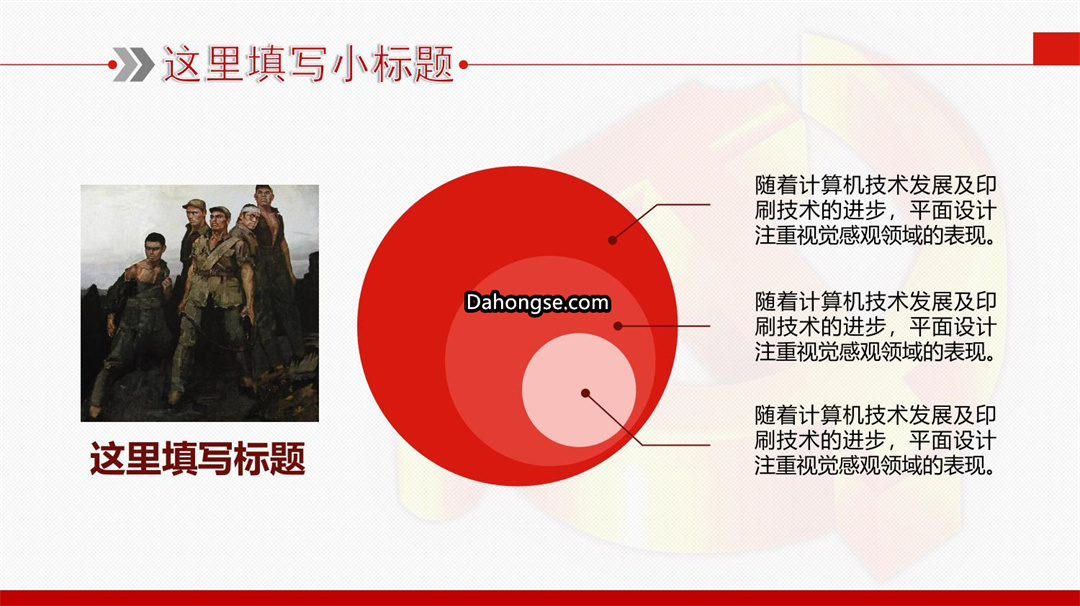 这里填写小标题

这里填写标题

Dahongse.com

随着计算机技术发展及印刷技术的进步，平面设计注重视觉感观领域的表现。

随着计算机技术发展及印刷技术的进步，平面设计注重视觉感观领域的表现。

随着计算机技术发展及印刷技术的进步，平面设计注重视觉感观领域的表现。